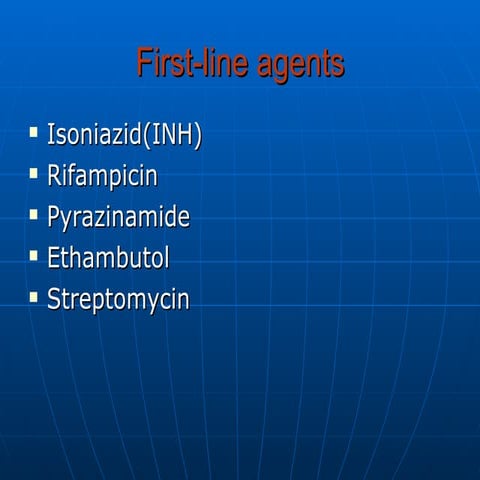 First-line agents

- Isoniazid(INH)
- Rifampicin
- Pyrazinamide
- Ethambutol
- Streptomycin